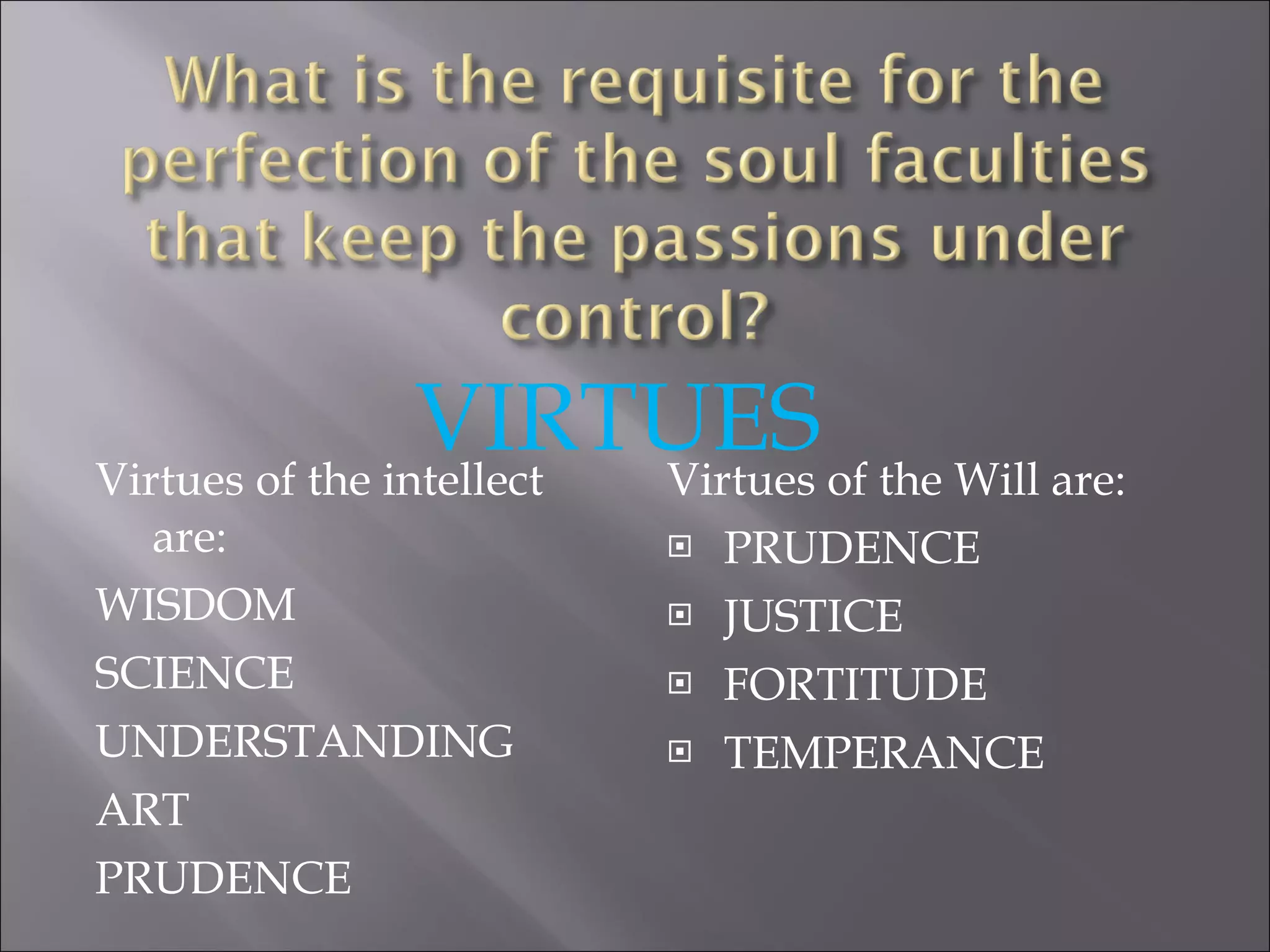 What is the requisite for the perfection of the soul faculties that keep the passions under control?

VIRTUES

Virtues of the intellect are:

WISDOM

SCIENCE

UNDERSTANDING

ART

PRUDENCE

Virtues of the Will are:

PRUDENCE

JUSTICE

FORTITUDE

TEMPERANCE